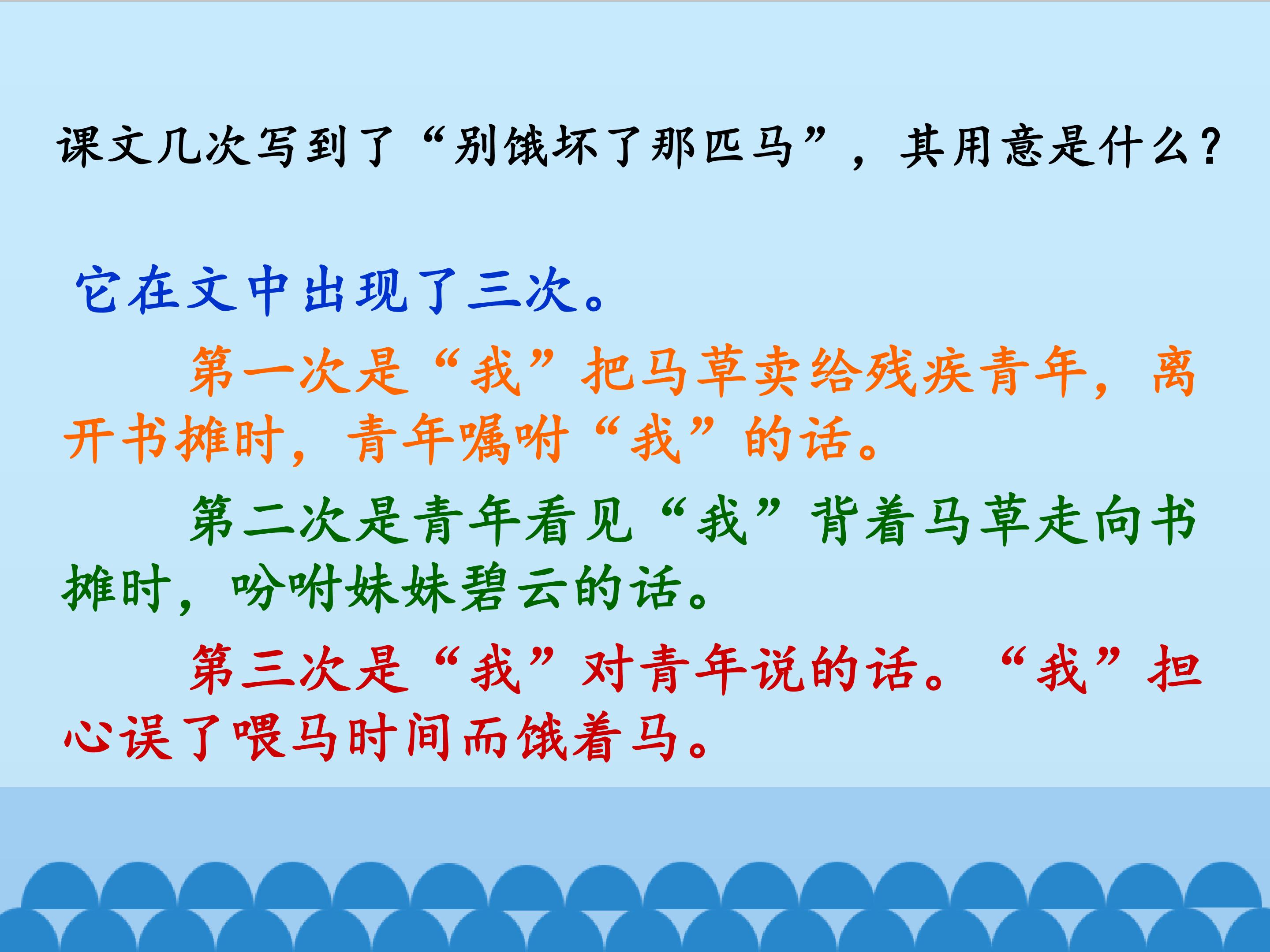 课文几次写到了“别饿坏了那匹马”，其用意是什么？

它在文中出现了三次。

第一次是“我”把马草卖给残疾青年，离开书摊时，青年嘱咐“我”的话。

第二次是青年看见“我”背着马草走向书摊时，吩咐妹妹碧云的话。

第三次是“我”对青年说的话。“我”担心误了喂马时间而饿着马。